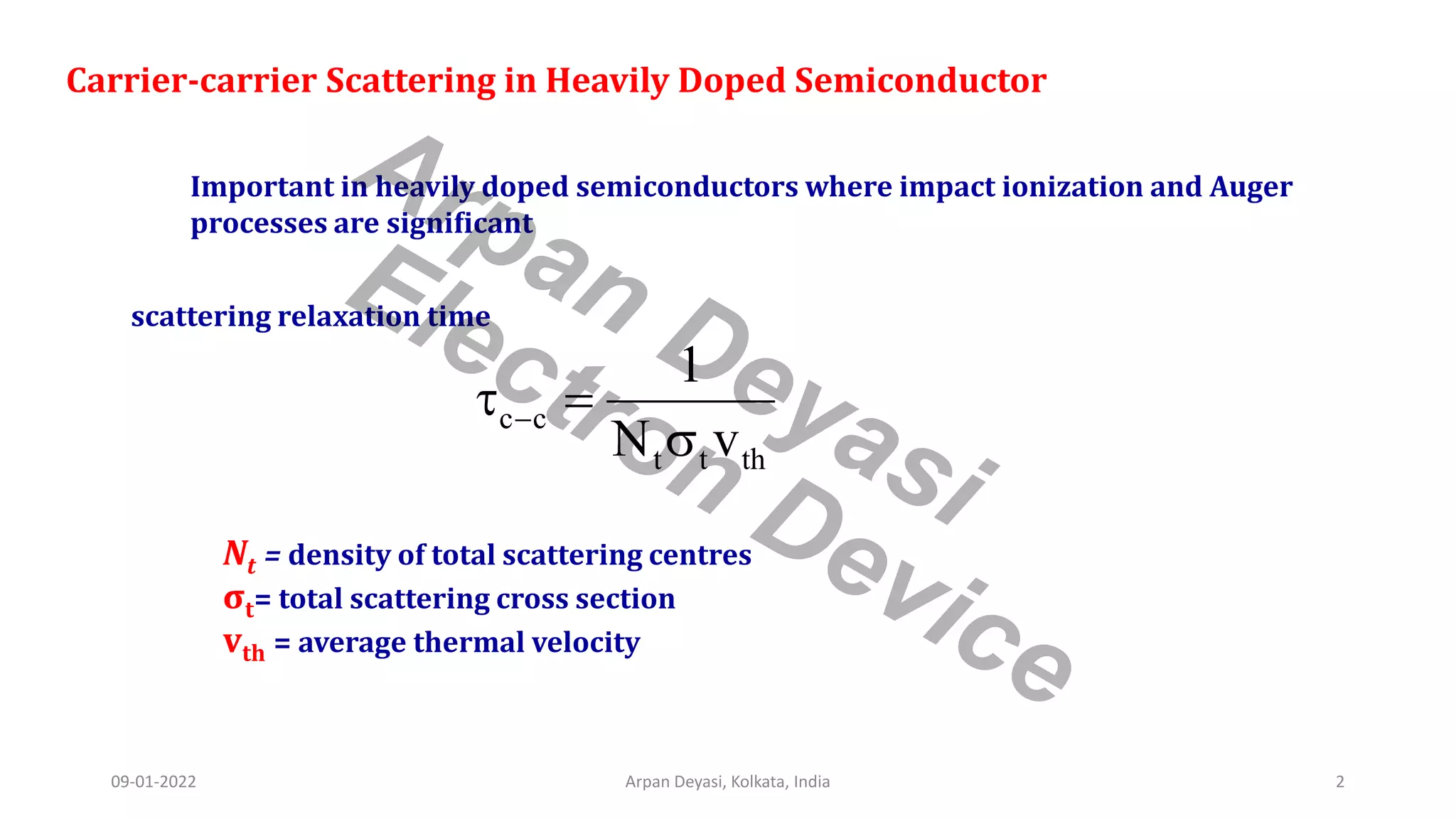 Carrier-carrier Scattering in Heavily Doped Semiconductor

Important in heavily doped semiconductors where impact ionization and Auger processes are significant

scattering relaxation time

$\tau_{c-c} = \frac{1}{N_t \sigma_t v_{th}}$

$N_t$ = density of total scattering centres
$\sigma_t$= total scattering cross section
$v_{th}$ = average thermal velocity

Arpan Deyasi
Electron Device

09-01-2022
Arpan Deyasi, Kolkata, India
2